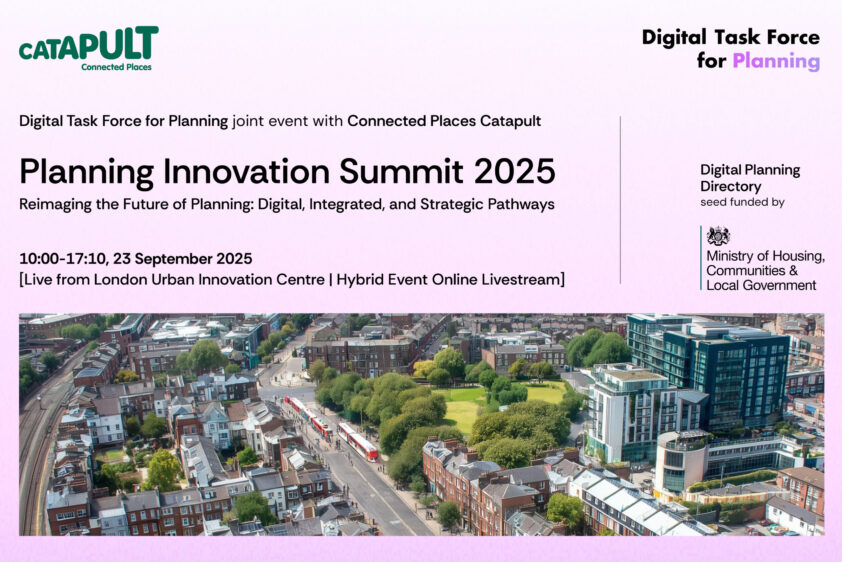 CATAPULT
Connected Places

Digital Task Force for Planning

Digital Task Force for Planning joint event with Connected Places Catapult

Planning Innovation Summit 2025

Reimaging the Future of Planning: Digital, Integrated, and Strategic Pathways

10:00-17:10, 23 September 2025
[Live from London Urban Innovation Centre | Hybrid Event Online Livestream]

Digital Planning Directory
seed funded by

Ministry of Housing, Communities & Local Government